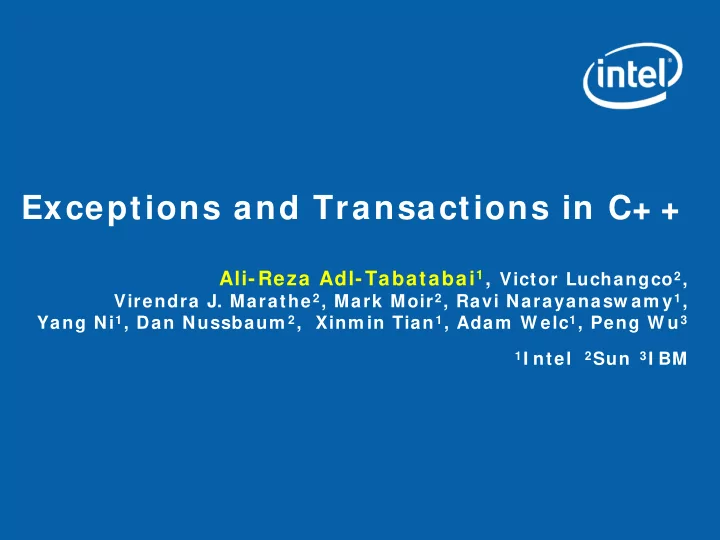 intel

Exceptions and Transactions in C++

Ali-Reza Adl-Tabatabai$^1$, Victor Luchangco$^2$, Virendra J. Marathe$^2$, Mark Moir$^2$, Ravi Narayanaswamy$^1$, Yang Ni$^1$, Dan Nussbaum$^2$, Xinmin Tian$^1$, Adam Welc$^1$, Peng Wu$^3$

$^1$Intel $^2$Sun $^3$IBM